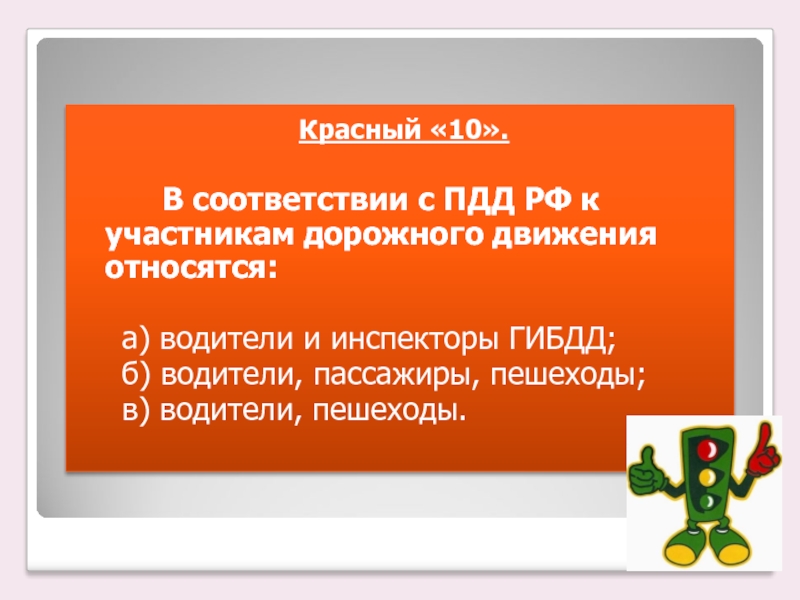 Красный «10».

В соответствии с ПДД РФ к участникам дорожного движения относятся:

а) водители и инспекторы ГИБДД;
б) водители, пассажиры, пешеходы;
в) водители, пешеходы.